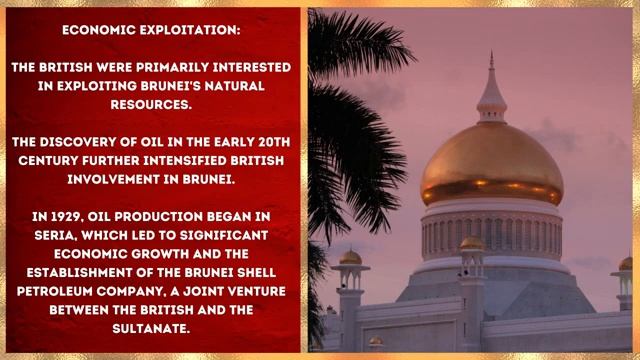 ECONOMIC EXPLOITATION:

THE BRITISH WERE PRIMARILY INTERESTED IN EXPLOITING BRUNEI'S NATURAL RESOURCES.

THE DISCOVERY OF OIL IN THE EARLY 20TH CENTURY FURTHER INTENSIFIED BRITISH INVOLVEMENT IN BRUNEI.

IN 1929, OIL PRODUCTION BEGAN IN SERIA, WHICH LED TO SIGNIFICANT ECONOMIC GROWTH AND THE ESTABLISHMENT OF THE BRUNEI SHELL PETROLEUM COMPANY, A JOINT VENTURE BETWEEN THE BRITISH AND THE SULTANATE.